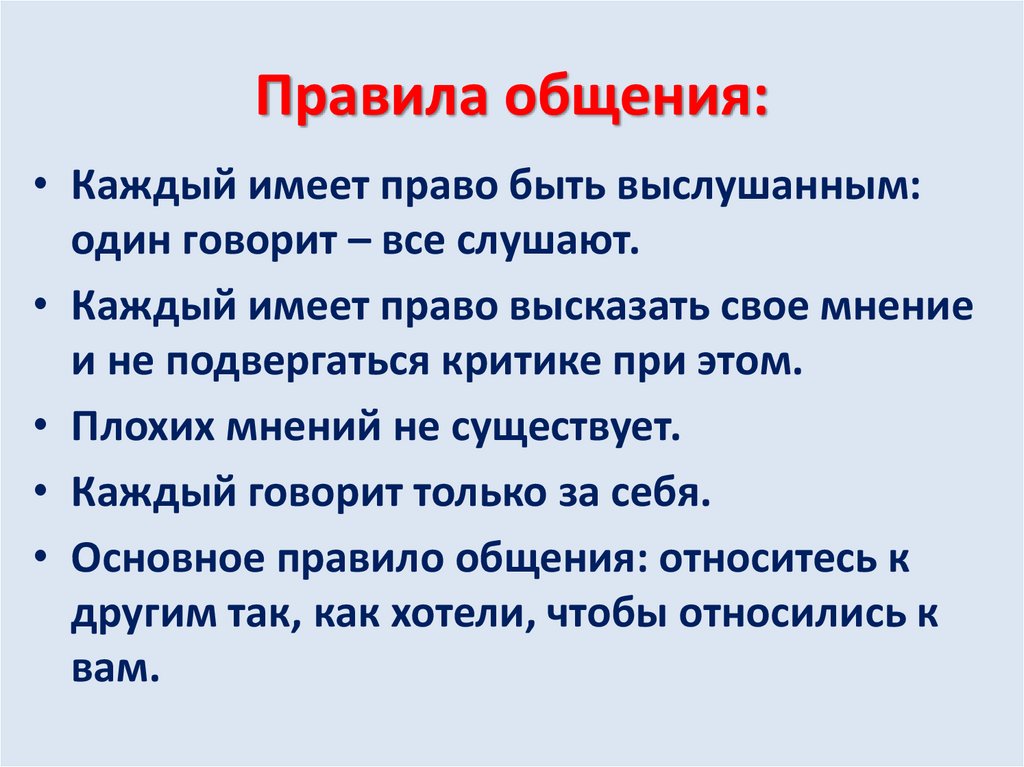 Правила общения:

• Каждый имеет право быть выслушанным: один говорит – все слушают.
• Каждый имеет право высказать свое мнение и не подвергаться критике при этом.
• Плохих мнений не существует.
• Каждый говорит только за себя.
• Основное правило общения: относитесь к другим так, как хотели, чтобы относились к вам.